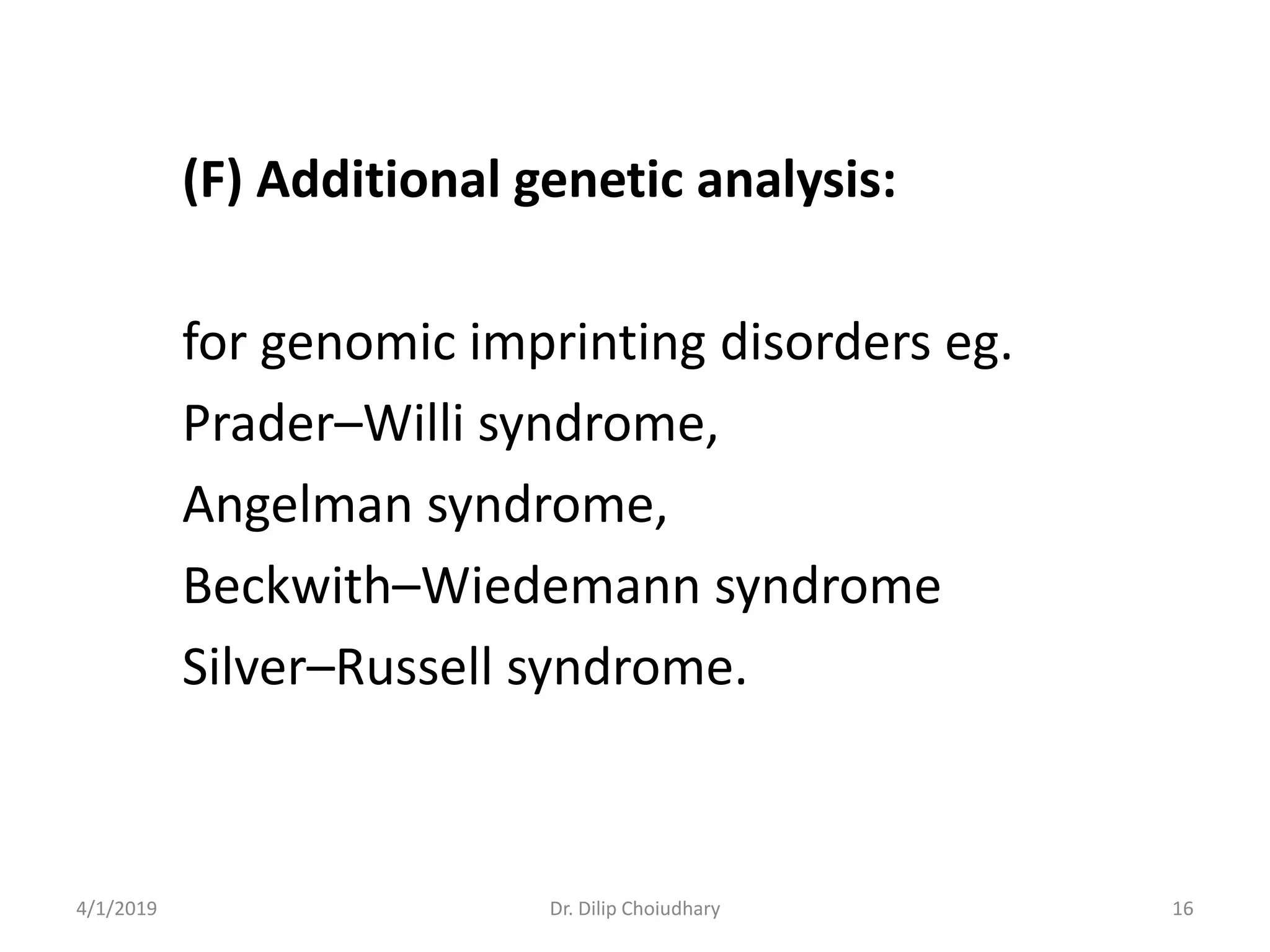 (F) Additional genetic analysis:

for genomic imprinting disorders eg.
Prader–Willi syndrome,
Angelman syndrome,
Beckwith–Wiedemann syndrome
Silver–Russell syndrome.

4/1/2019

Dr. Dilip Choiudhary

16